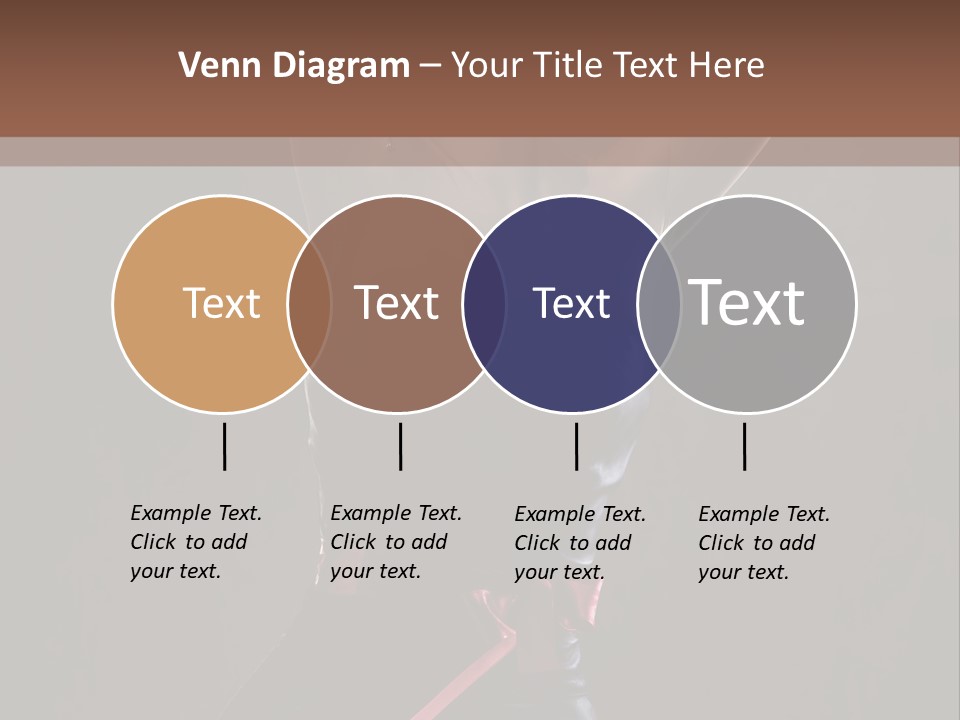 Venn Diagram – Your Title Text Here

Text

Text

Text

Text

Example Text. Click to add your text.

Example Text. Click to add your text.

Example Text. Click to add your text.

Example Text. Click to add your text.